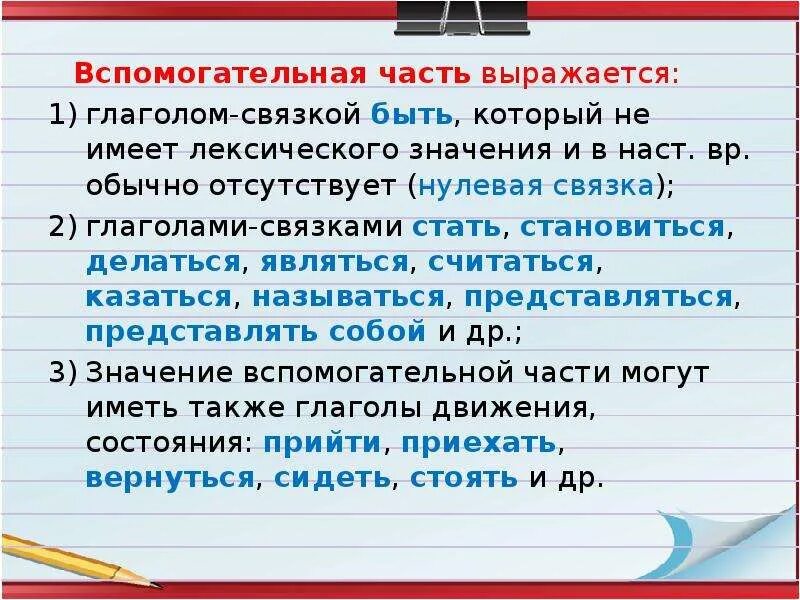 Вспомогательная часть выражается:

1) глаголом-связкой быть, который не имеет лексического значения и в наст. вр. обычно отсутствует (нулевая связка);

2) глаголами-связками стать, становиться, делаться, являться, считаться, казаться, называться, представляться, представлять собой и др.;

3) Значение вспомогательной части могут иметь также глаголы движения, состояния: прийти, приехать, вернуться, сидеть, стоять и др.